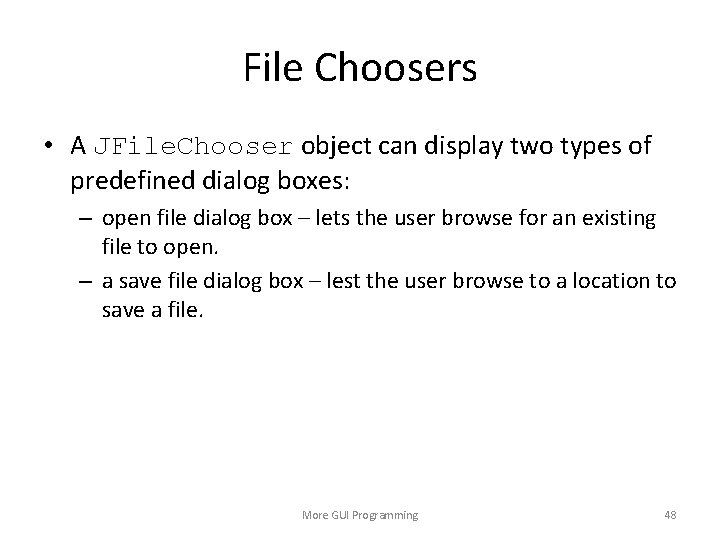 File Choosers

• A JFileChooser object can display two types of predefined dialog boxes:

– open file dialog box – lets the user browse for an existing file to open.

– a save file dialog box – lest the user browse to a location to save a file.

More GUI Programming

48